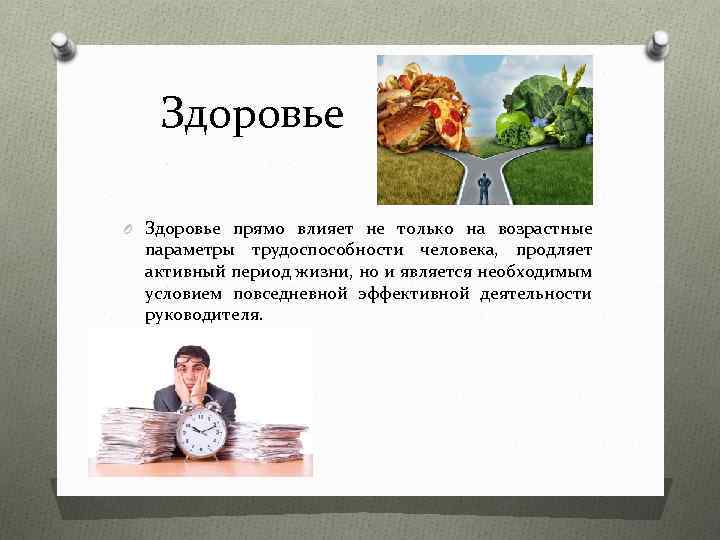 Здоровье

Здоровье прямо влияет не только на возрастные параметры трудоспособности человека, продляет активный период жизни, но и является необходимым условием повседневной эффективной деятельности руководителя.